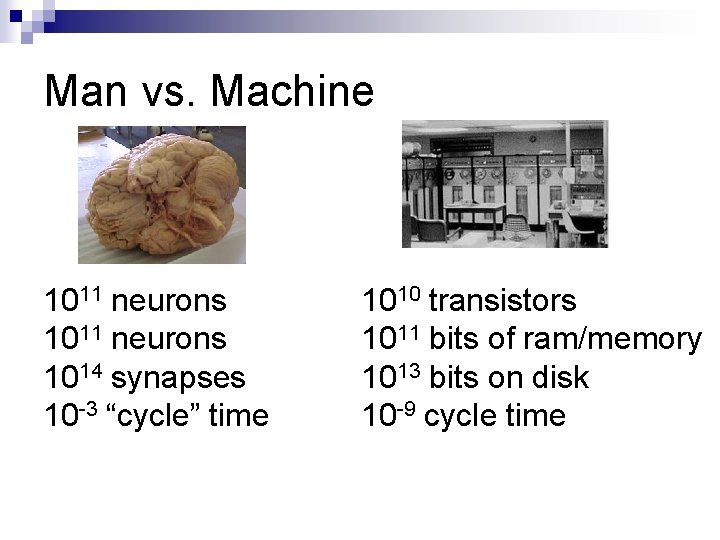 Man vs. Machine

$10^{11}$ neurons
$10^{11}$ neurons
$10^{14}$ synapses
$10^{-3}$ “cycle” time

$10^{10}$ transistors
$10^{11}$ bits of ram/memory
$10^{13}$ bits on disk
$10^{-9}$ cycle time